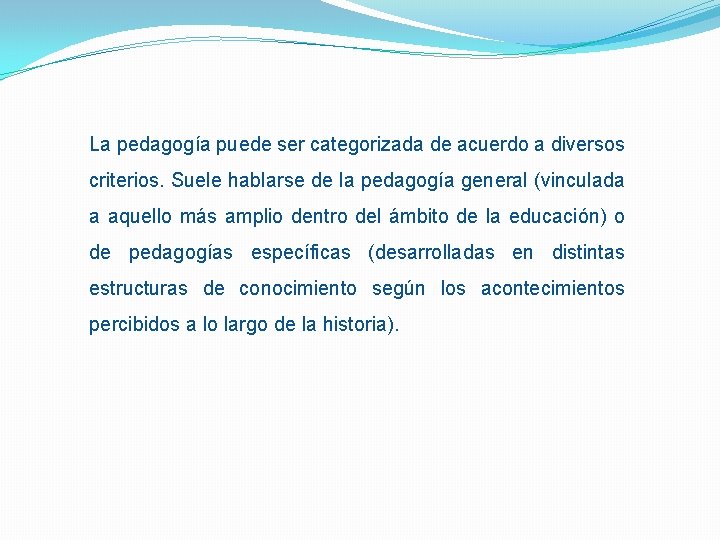 La pedagogía puede ser categorizada de acuerdo a diversos criterios. Suele hablarse de la pedagogía general (vinculada a aquello más amplio dentro del ámbito de la educación) o de pedagogías específicas (desarrolladas en distintas estructuras de conocimiento según los acontecimientos percibidos a lo largo de la historia).